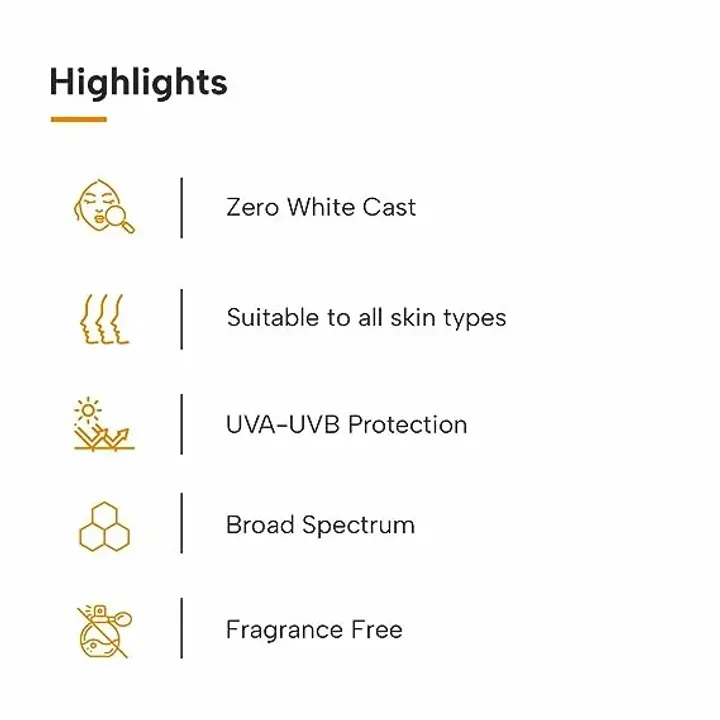 Highlights

Zero White Cast

Suitable to all skin types

UVA-UVB Protection

Broad Spectrum

Fragrance Free